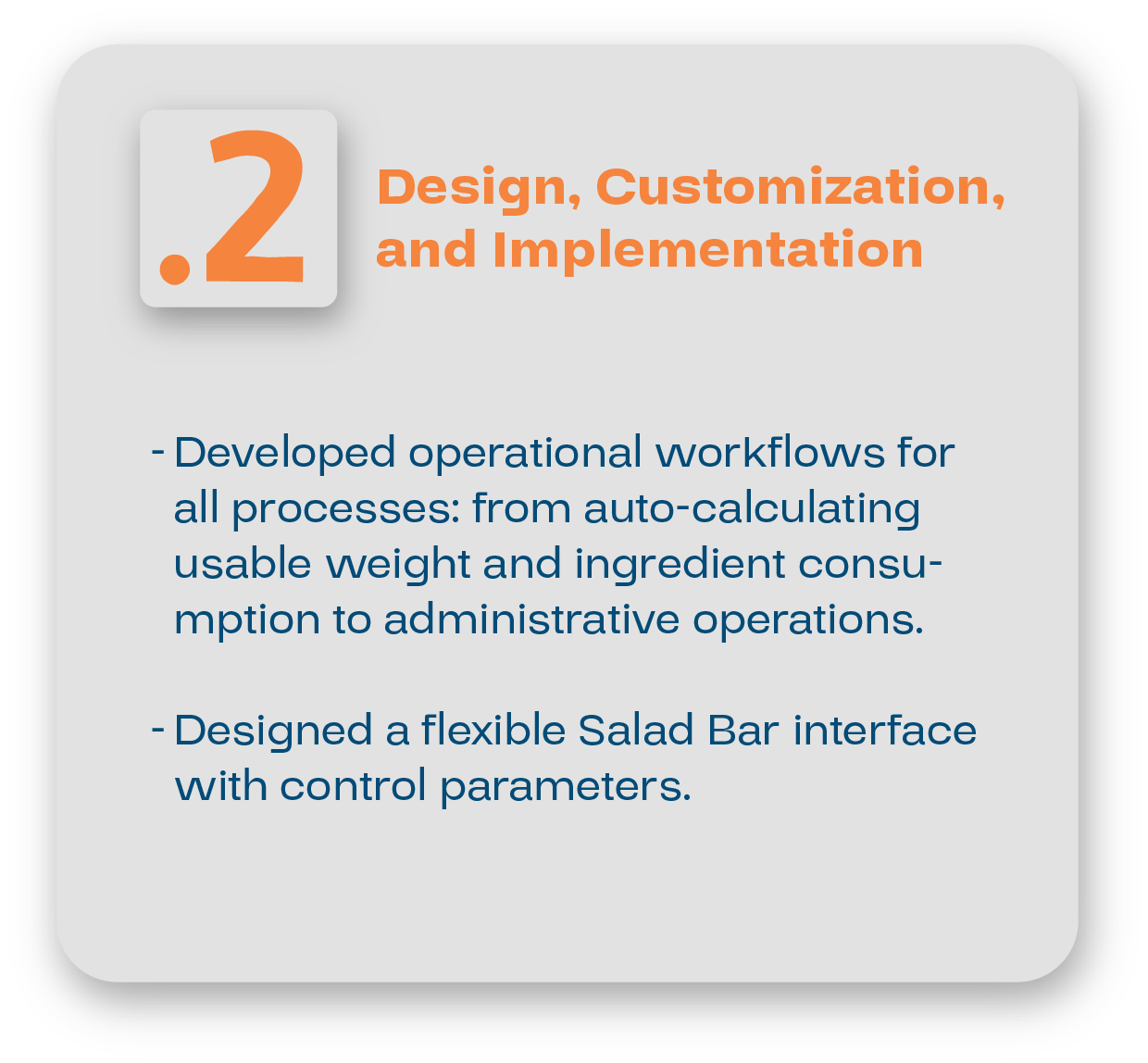 .2

Design, Customization, and Implementation

- Developed operational workflows for all processes: from auto-calculating usable weight and ingredient consumption to administrative operations.

- Designed a flexible Salad Bar interface with control parameters.